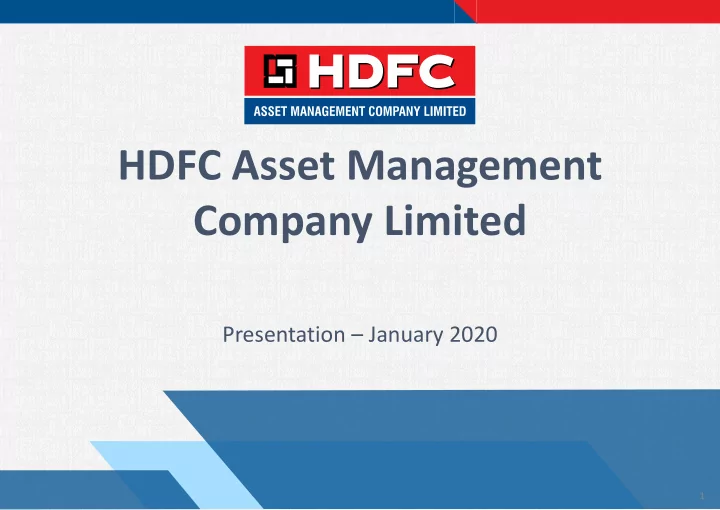 HDFC
ASSET MANAGEMENT COMPANY LIMITED

HDFC Asset Management Company Limited

Presentation – January 2020

1